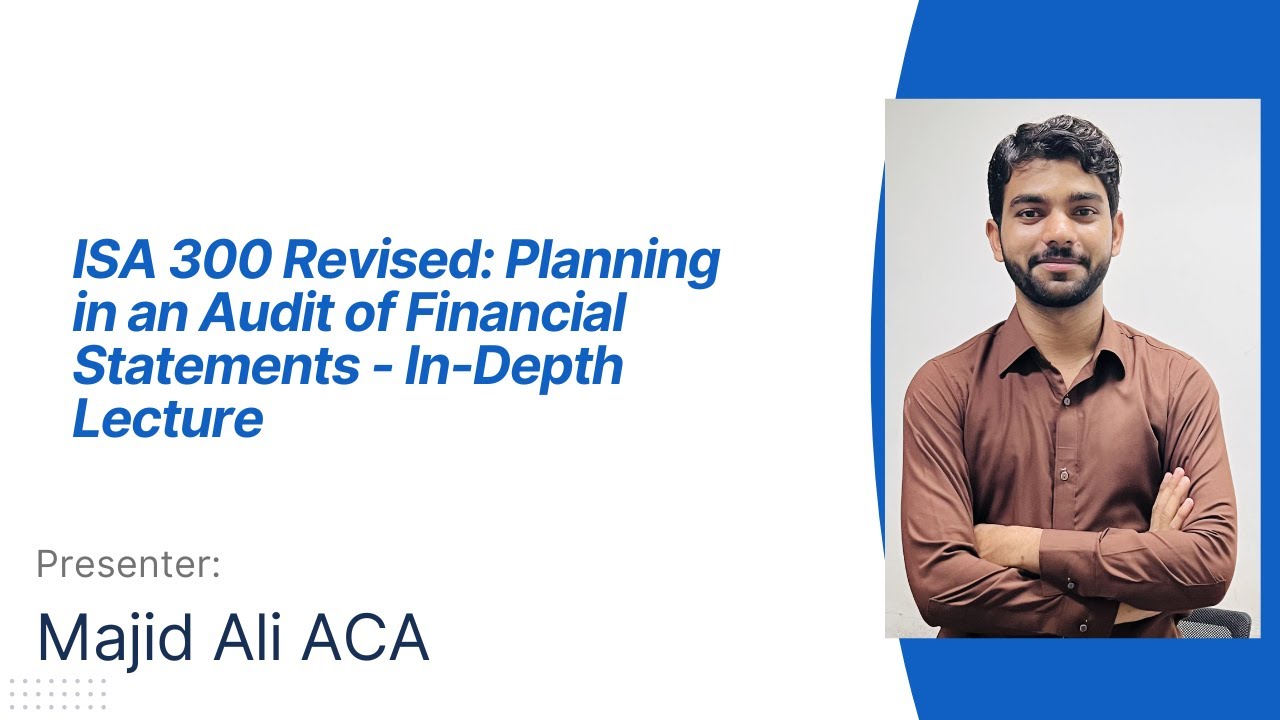 ISA 300 Revised: Planning in an Audit of Financial Statements - In-Depth Lecture

Presenter:

Majid Ali ACA